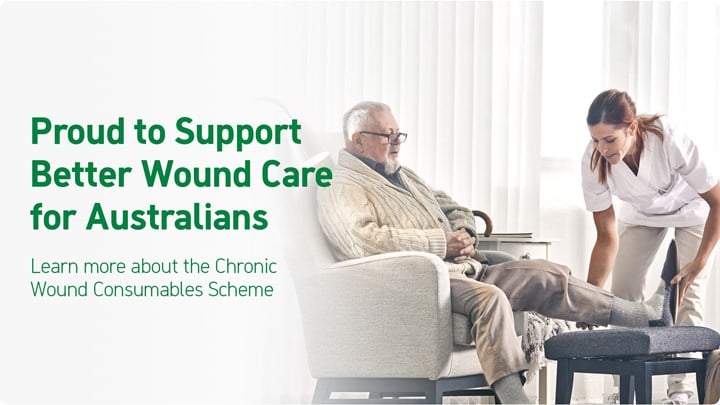 Proud to Support Better Wound Care for Australians

Learn more about the Chronic Wound Consumables Scheme